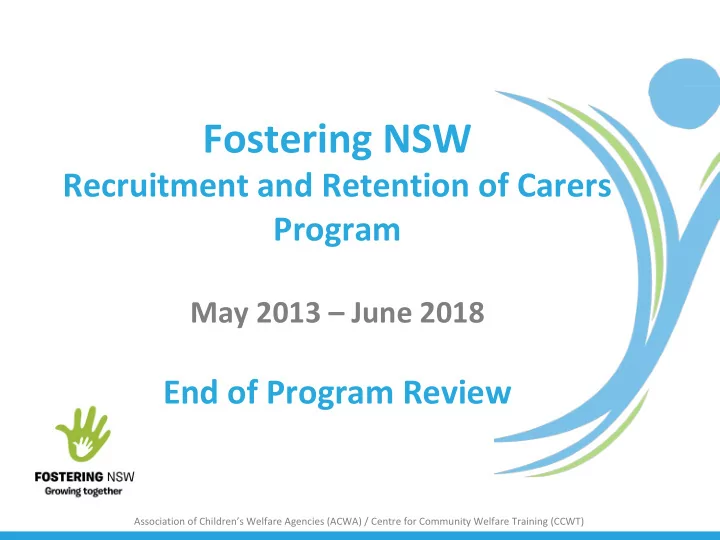 Fostering NSW
Recruitment and Retention of Carers Program

May 2013 – June 2018

End of Program Review

FOSTERING NSW
Growing together

Association of Children's Welfare Agencies (ACWA) / Centre for Community Welfare Training (CCWT)